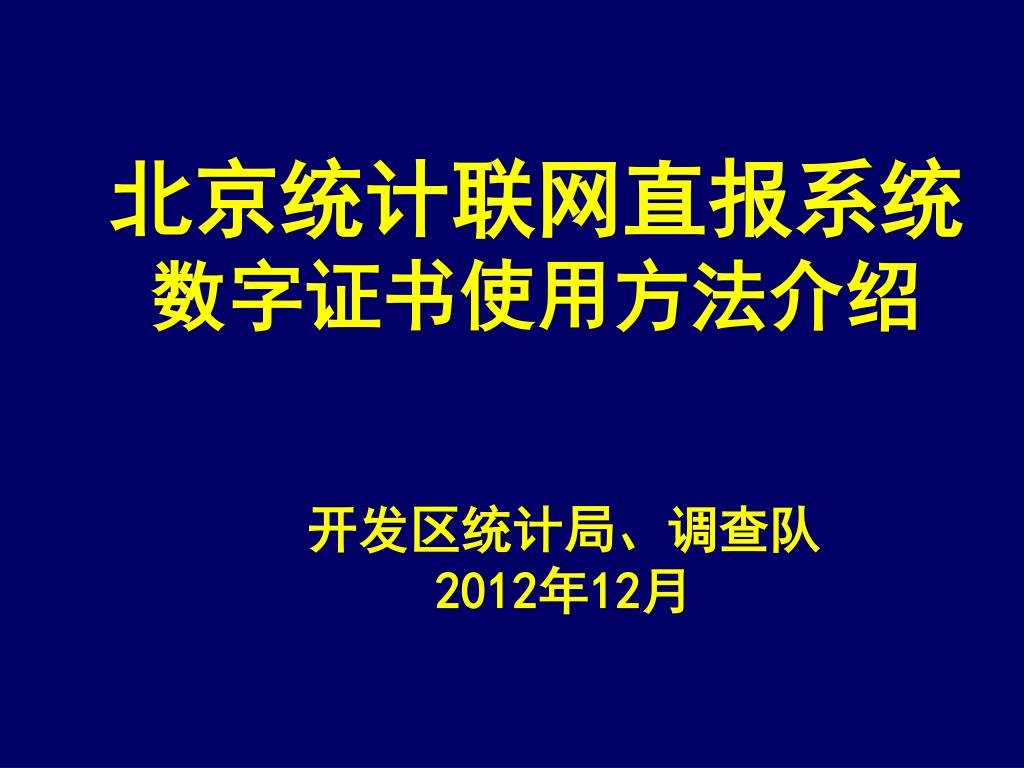 北京统计联网直报系统
数字证书使用方法介绍

开发区统计局、调查队
2012年12月